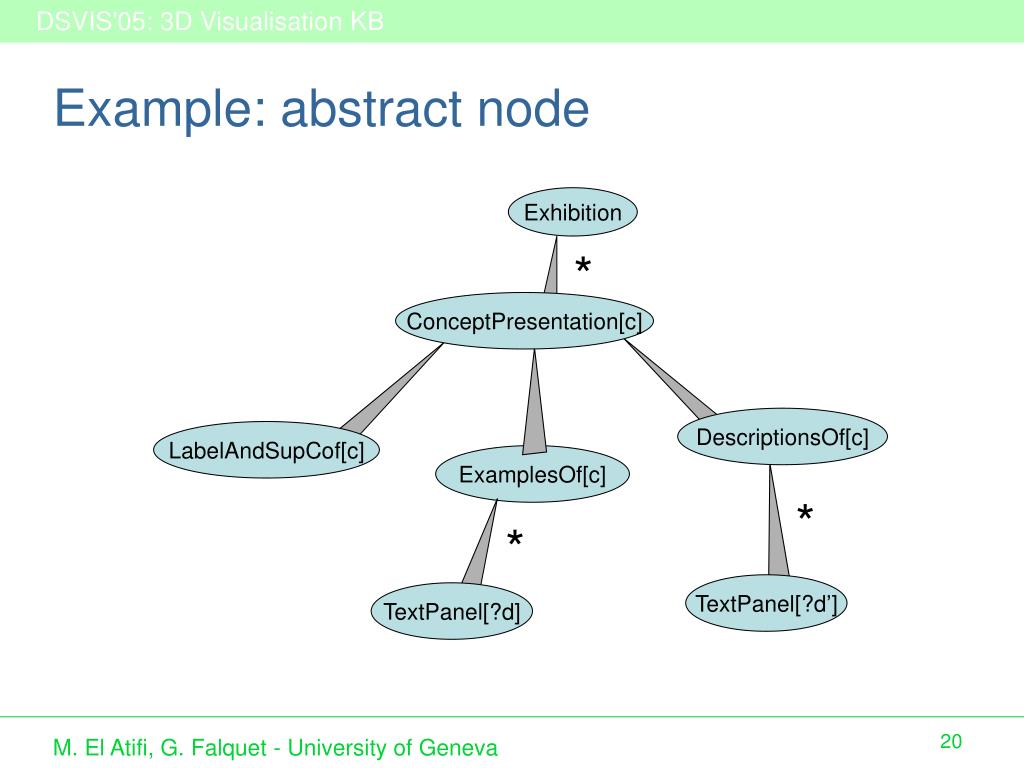 DSVIS'05: 3D Visualisation KB

Example: abstract node

Exhibition

*

ConceptPresentation[c]

LabelAndSupCof[c]

ExamplesOf[c]

DescriptionsOf[c]

*

*

TextPanel[?d]

TextPanel[?d']

M. El Atifi, G. Falquet - University of Geneva

20